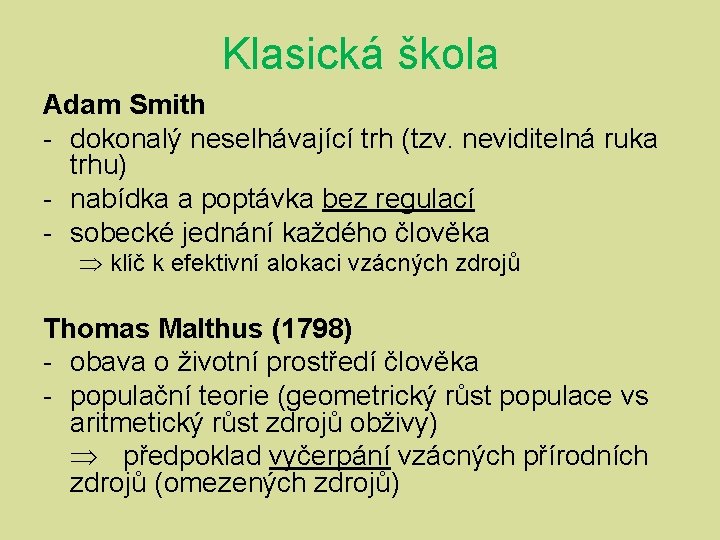 Klasická škola

Adam Smith

- dokonalý neselhávající trh (tzv. neviditelná ruka trhu)
- nabídka a poptávka bez regulací
- sobecké jednání každého člověka

$\Rightarrow$ klíč k efektivní alokaci vzácných zdrojů

Thomas Malthus (1798)

- obava o životní prostředí člověka
- populační teorie (geometrický růst populace vs aritmetický růst zdrojů obživy)

$\Rightarrow$ předpoklad vyčerpání vzácných přírodních zdrojů (omezených zdrojů)